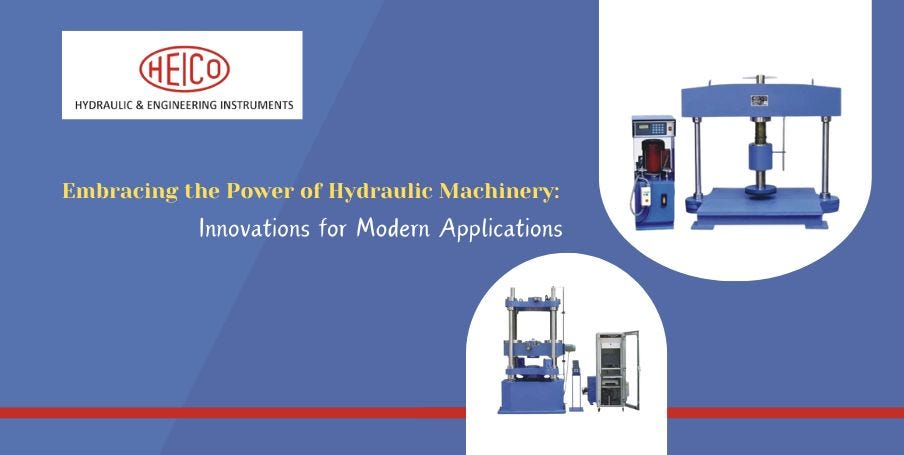 HEICO
HYDRAULIC & ENGINEERING INSTRUMENTS

Embracing the Power of Hydraulic Machinery:
Innovations for Modern Applications